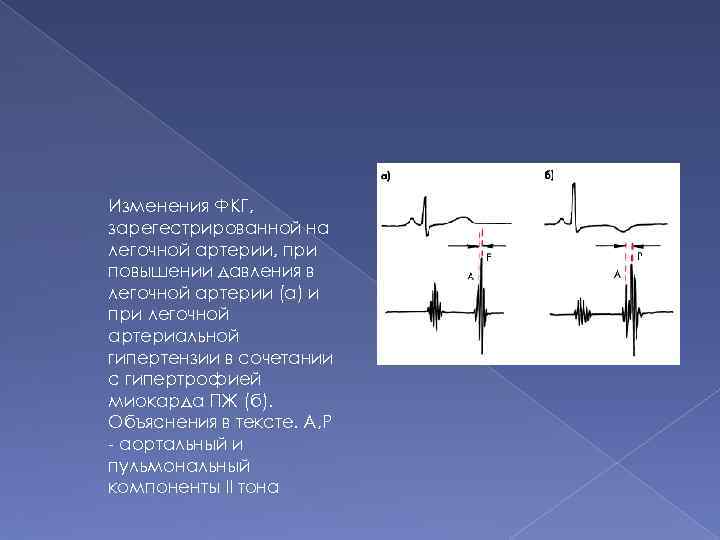 Изменения ФКГ, зарегестрированной на легочной артерии, при повышении давления в легочной артерии (а) и при легочной артериальной гипертензии в сочетании с гипертрофией миокарда ПЖ (б). Объяснения в тексте. А,Р - аортальный и пульмональный компоненты II тона

а)

P

A

б)

P

A